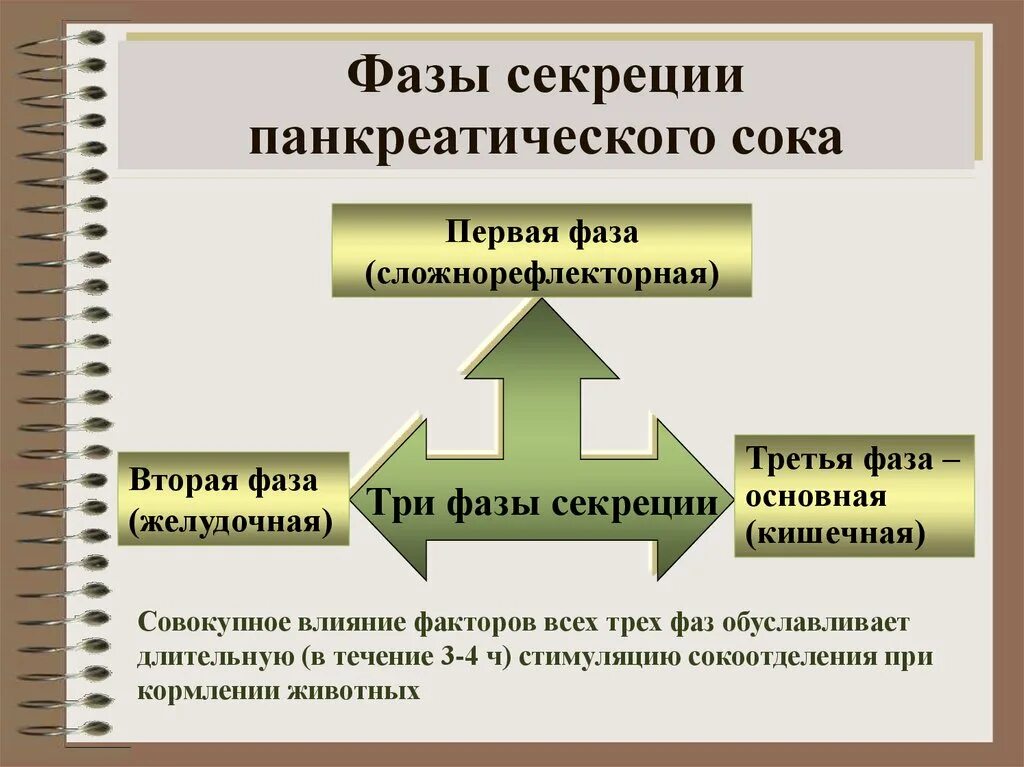 Фазы секреции панкреатического сока

Первая фаза (сложнорефлекторная)

Вторая фаза (желудочная)

Три фазы секреции

Третья фаза – основная (кишечная)

Совокупное влияние факторов всех трех фаз обуславливает длительную (в течение 3-4 ч) стимуляцию сокоотделения при кормлении животных